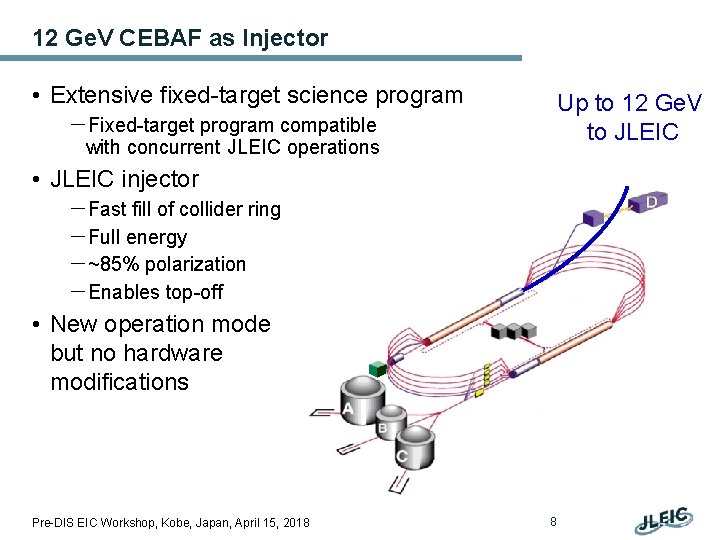 12 GeV CEBAF as Injector

• Extensive fixed-target science program
 – Fixed-target program compatible with concurrent JLEIC operations

• JLEIC injector
 – Fast fill of collider ring
 – Full energy
 – ~85% polarization
 – Enables top-off

• New operation mode but no hardware modifications

Up to 12 GeV to JLEIC

D

A

B

C

Pre-DIS EIC Workshop, Kobe, Japan, April 15, 2018

8

JLEIC